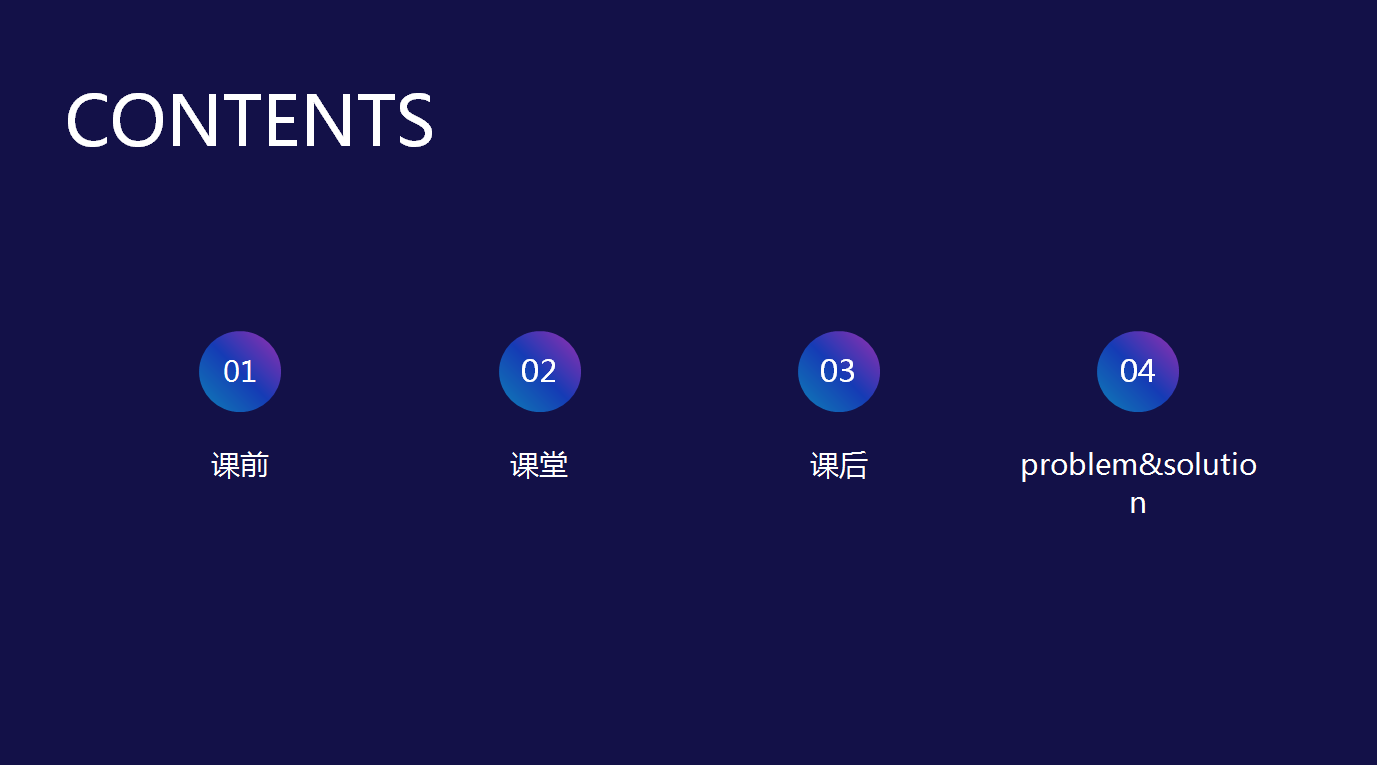 CONTENTS

01

课前

02

课堂

03

课后

04

problem&solution